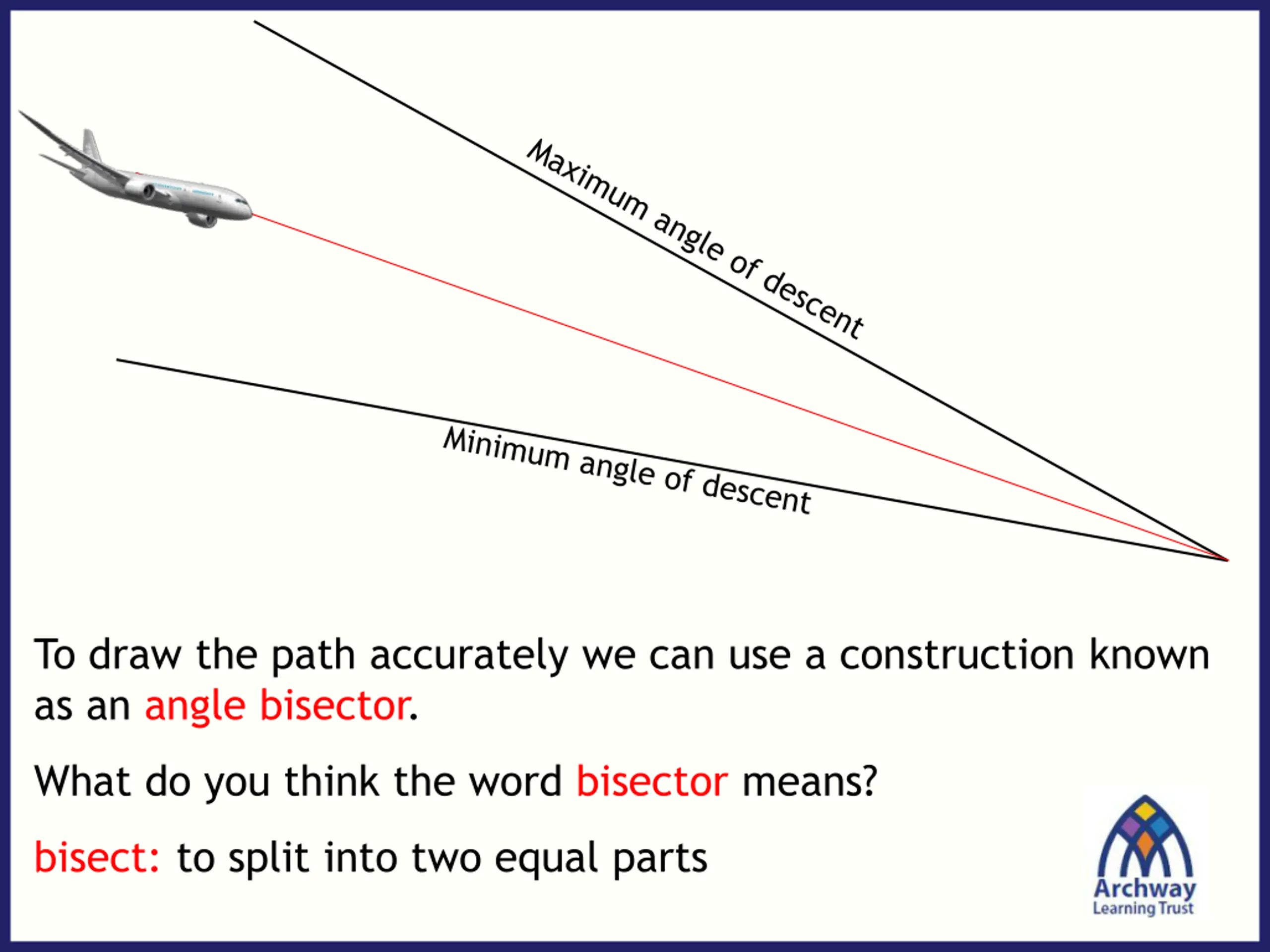 Maximum angle of descent

Minimum angle of descent

To draw the path accurately we can use a construction known as an angle bisector.

What do you think the word bisector means?

bisect: to split into two equal parts

Archway
Learning Trust